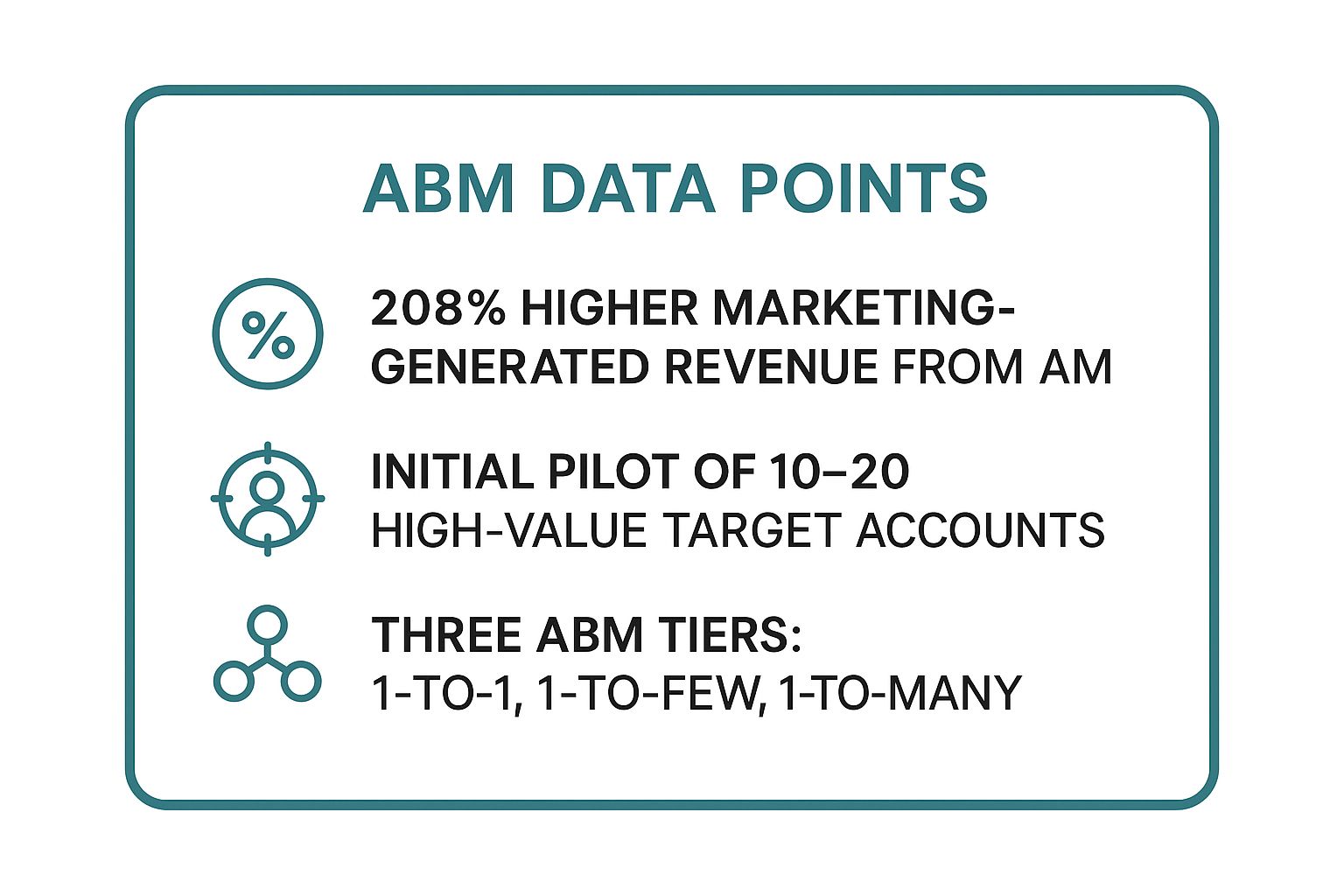 ABM DATA POINTS

%

208% HIGHER MARKETING-GENERATED REVENUE FROM AM

INITIAL PILOT OF 10–20 HIGH-VALUE TARGET ACCOUNTS

THREE ABM TIERS:
1-TO-1, 1-TO-FEW, 1-TO-MANY